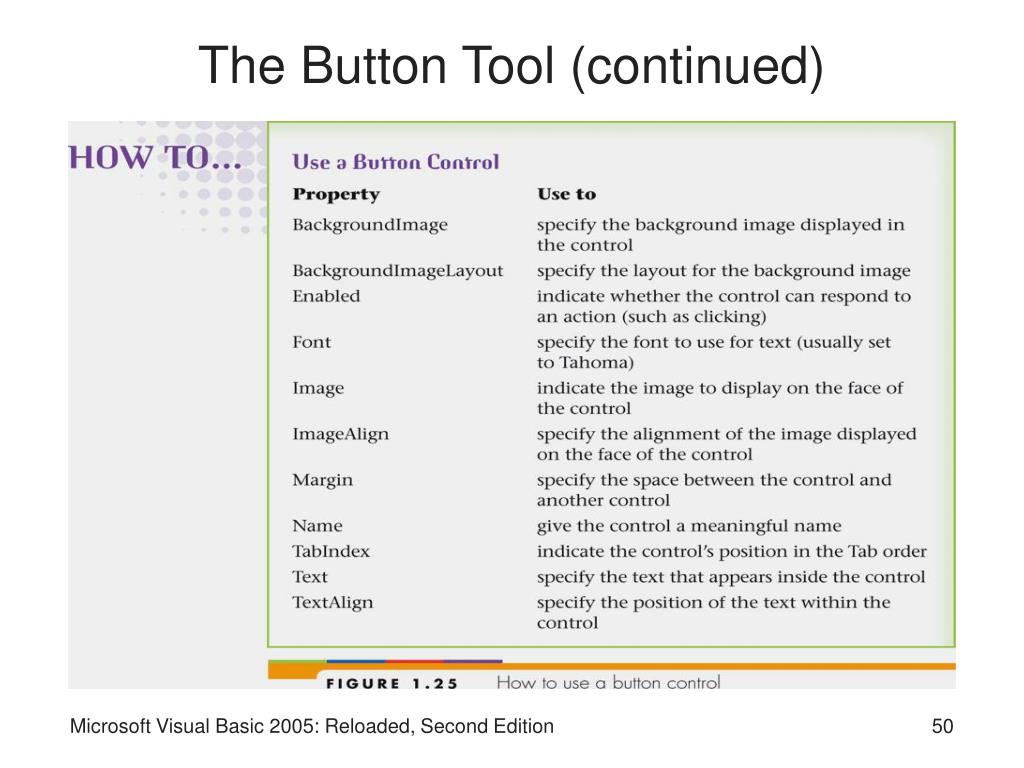 The Button Tool (continued)

HOW TO...

Use a Button Control

| Property | Use to |
|---|---|
| BackgroundImage | specify the background image displayed in the control |
| BackgroundImageLayout | specify the layout for the background image |
| Enabled | indicate whether the control can respond to an action (such as clicking) |
| Font | specify the font to use for text (usually set to Tahoma) |
| Image | indicate the image to display on the face of the control |
| ImageAlign | specify the alignment of the image displayed on the face of the control |
| Margin | specify the space between the control and another control |
| Name | give the control a meaningful name |
| TabIndex | indicate the control's position in the Tab order |
| Text | specify the text that appears inside the control |
| TextAlign | specify the position of the text within the control |

FIGURE 1.25 How to use a button control

Microsoft Visual Basic 2005: Reloaded, Second Edition

50